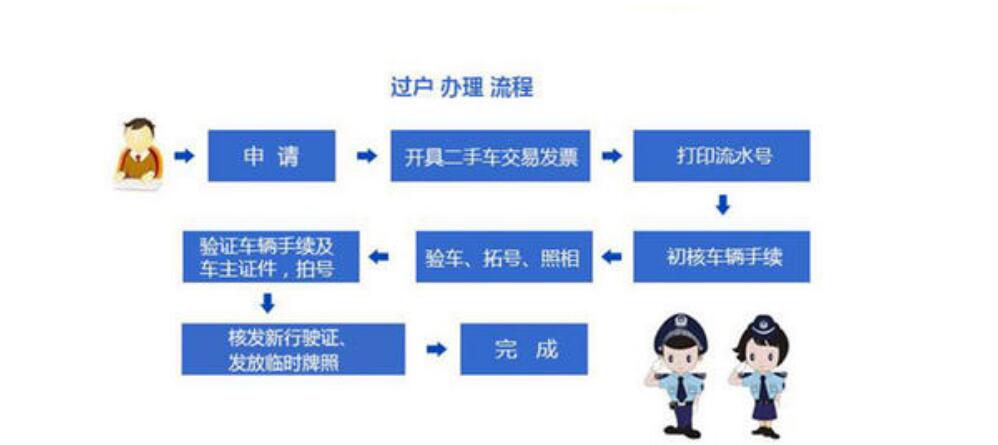 过户 办理 流程

申 请

开具二手车交易发票

打印流水号

初核车辆手续

验车、拓号、照相

验证车辆手续及车主证件，拍号

核发新行驶证、发放临时牌照

完 成